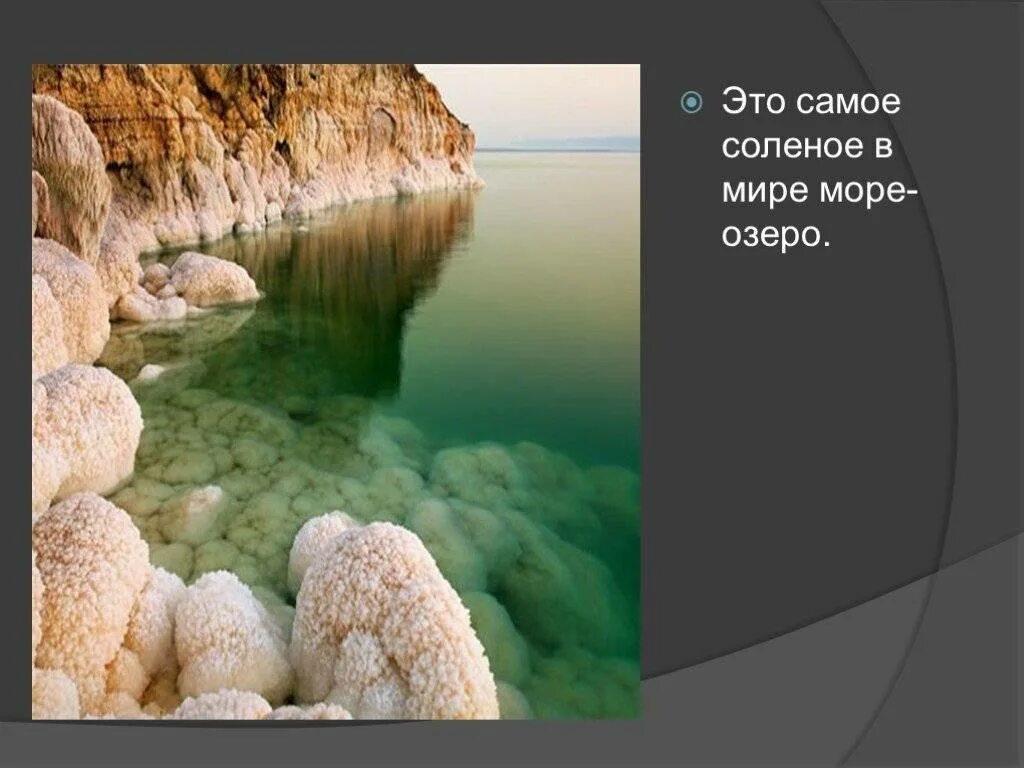 Это самое соленое в мире море-озеро.